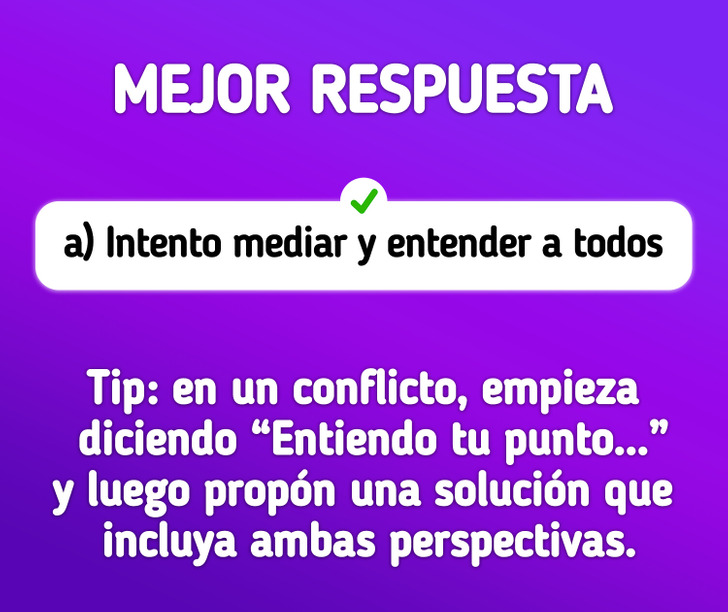 MEJOR RESPUESTA

a) Intento mediar y entender a todos

Tip: en un conflicto, empieza diciendo “Entiendo tu punto...” y luego propón una solución que incluya ambas perspectivas.